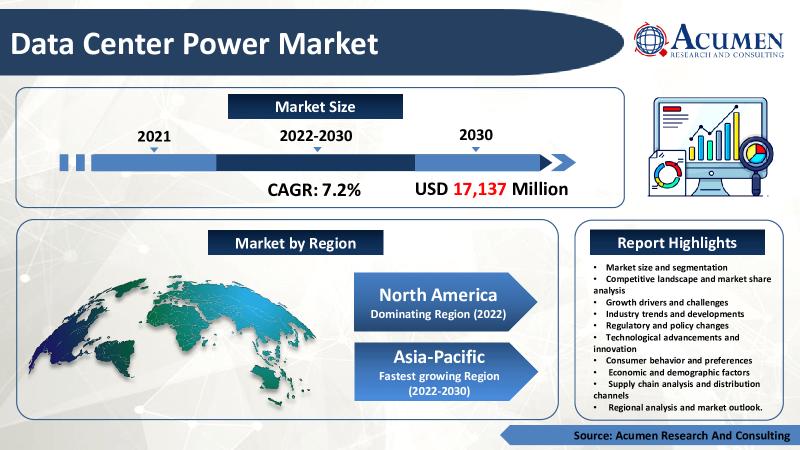 Data Center Power Market

ACUMEN
RESEARCH AND CONSULTING

Market Size

2021

2022-2030

2030

CAGR: 7.2%

USD 17,137 Million

Market by Region

North America
Dominating Region (2022)

Asia-Pacific
Fastest growing Region (2022-2030)

Report Highlights

• Market size and segmentation
• Competitive landscape and market share analysis
• Growth drivers and challenges
• Industry trends and developments
• Regulatory and policy changes
• Technological advancements and innovation
• Consumer behavior and preferences
• Economic and demographic factors
• Supply chain analysis and distribution channels
• Regional analysis and market outlook.

Source: Acumen Research And Consulting